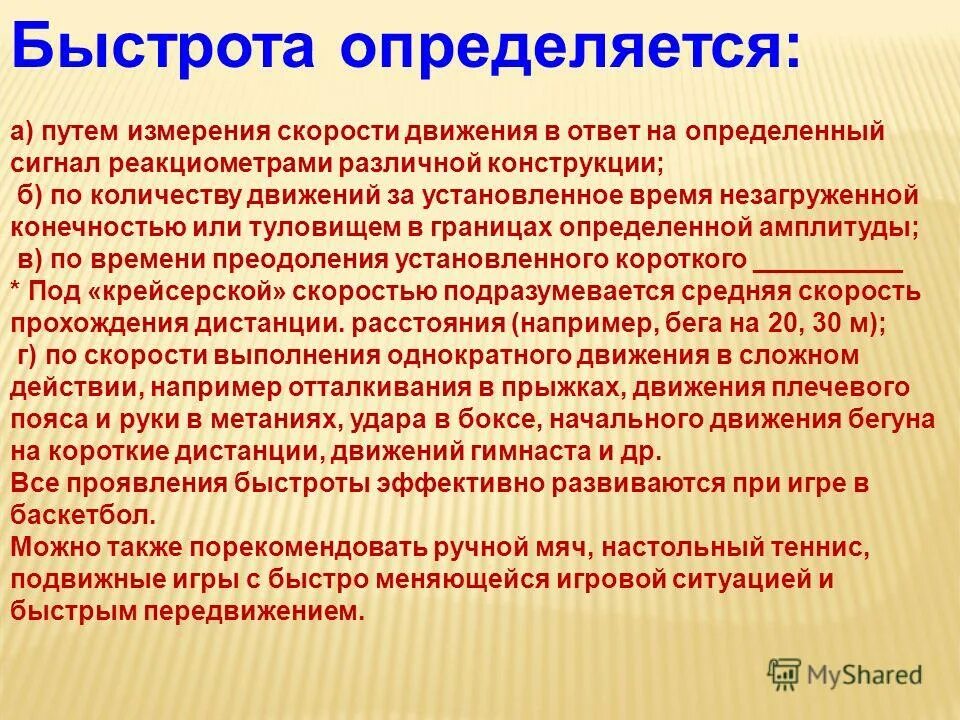 Быстрота определяется:

а) путем измерения скорости движения в ответ на определенный сигнал реакциометрами различной конструкции;
б) по количеству движений за установленное время незагруженной конечностью или туловищем в границах определенной амплитуды;
в) по времени преодоления установленного короткого __________
* Под «крейсерской» скоростью подразумевается средняя скорость прохождения дистанции. расстояния (например, бега на 20, 30 м);
г) по скорости выполнения однократного движения в сложном действии, например отталкивания в прыжках, движения плечевого пояса и руки в метаниях, удара в боксе, начального движения бегуна на короткие дистанции, движений гимнаста и др.
Все проявления быстроты эффективно развиваются при игре в баскетбол.
Можно также порекомендовать ручной мяч, настольный теннис, подвижные игры с быстро меняющейся игровой ситуацией и быстрым передвижением.

MyShared